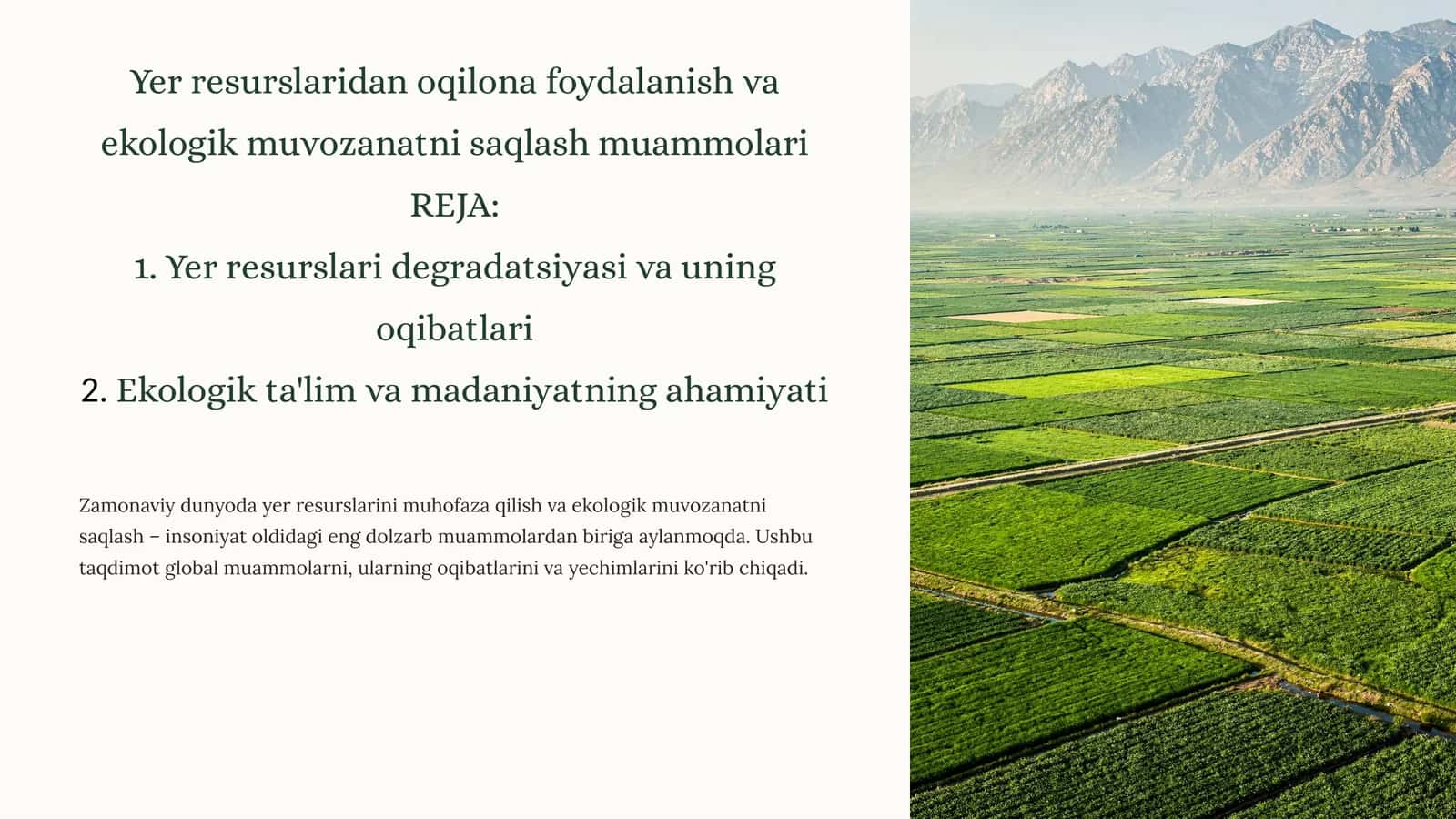 Yer resurslaridan oqilona foydalanish va ekologik muvozanatni saqlash muammolari
REJA:
1. Yer resurslari degradatsiyasi va uning oqibatlari
2. Ekologik ta'lim va madaniyatning ahamiyati

Zamonaviy dunyoda yer resurslarini muhofaza qilish va ekologik muvozanatni saqlash – insoniyat oldidagi eng dolzarb muammolardan biriga aylanmoqda. Ushbu taqdimot global muammolarni, ularning oqibatlarini va yechimlarini ko'rib chiqadi.